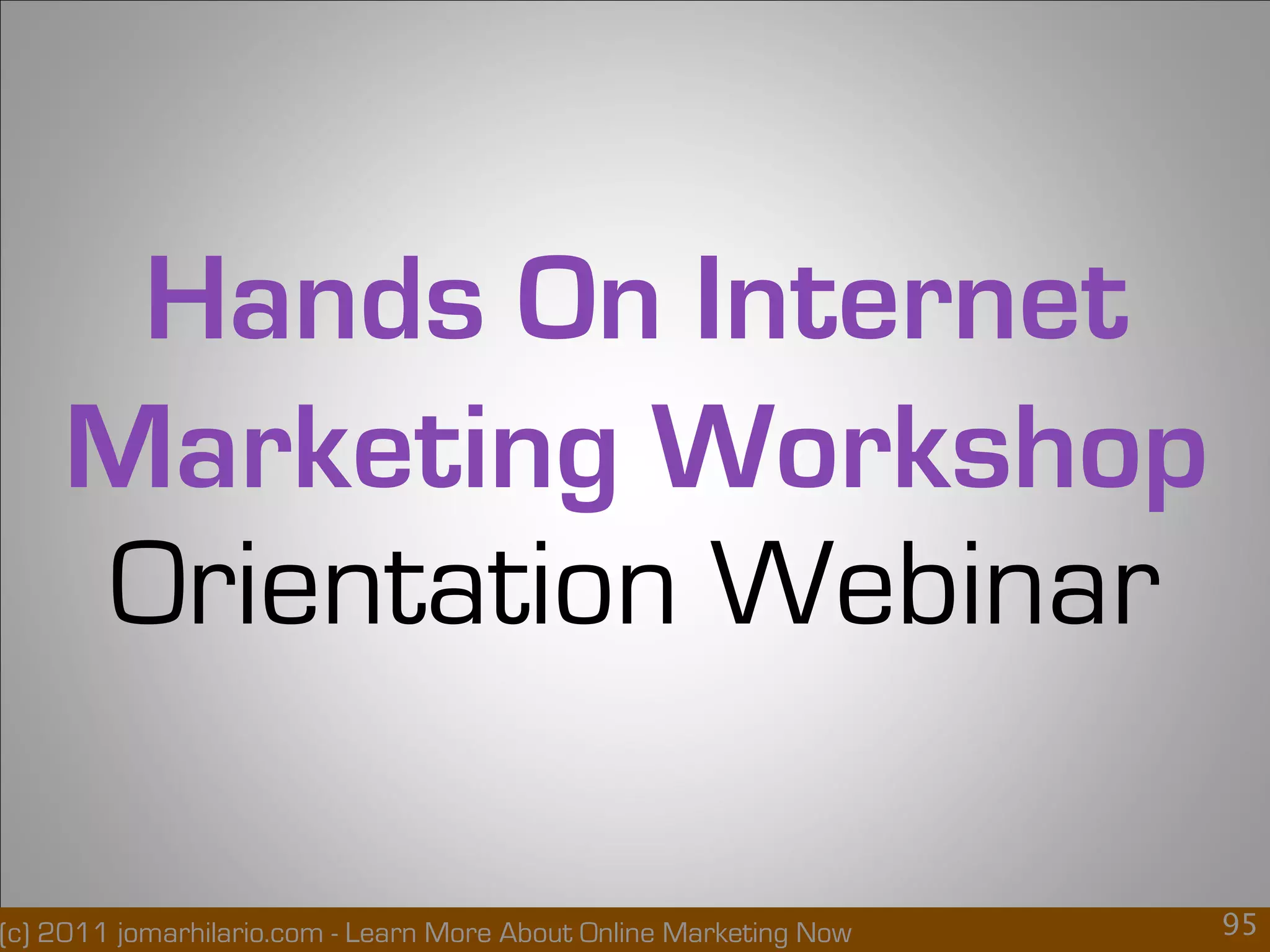 Hands On Internet Marketing Workshop
Orientation Webinar

(c) 2011 jomarhilario.com - Learn More About Online Marketing Now

95